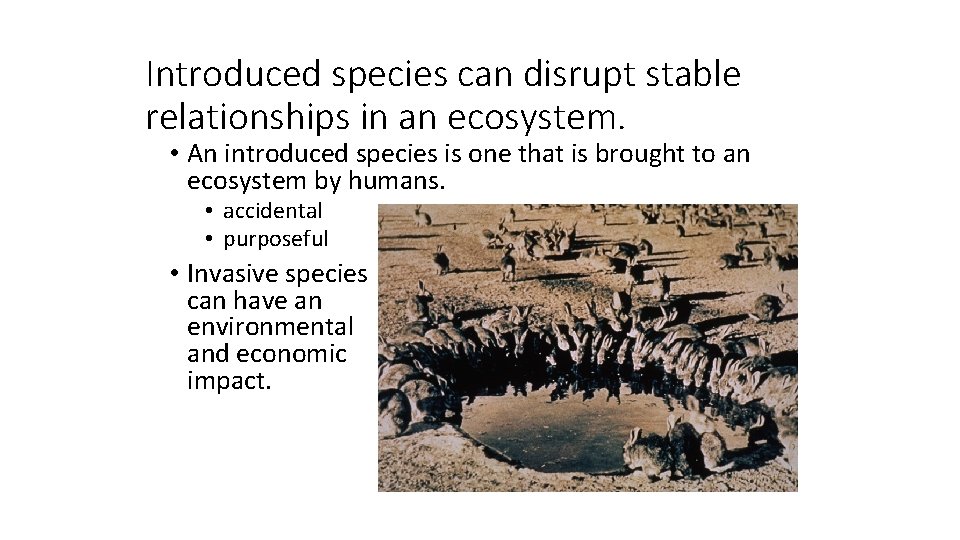 Introduced species can disrupt stable relationships in an ecosystem.

• An introduced species is one that is brought to an ecosystem by humans.
  • accidental
  • purposeful
• Invasive species can have an environmental and economic impact.